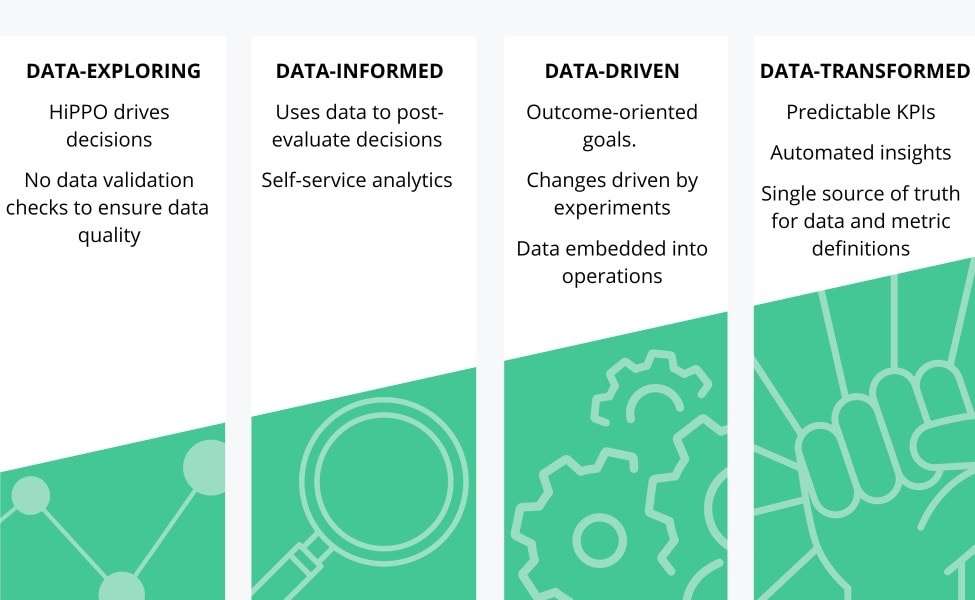 DATA-EXPLORING

HiPPO drives decisions

No data validation checks to ensure data quality

DATA-INFORMED

Uses data to post-evaluate decisions

Self-service analytics

DATA-DRIVEN

Outcome-oriented goals.

Changes driven by experiments

Data embedded into operations

DATA-TRANSFORMED

Predictable KPIs

Automated insights

Single source of truth for data and metric definitions